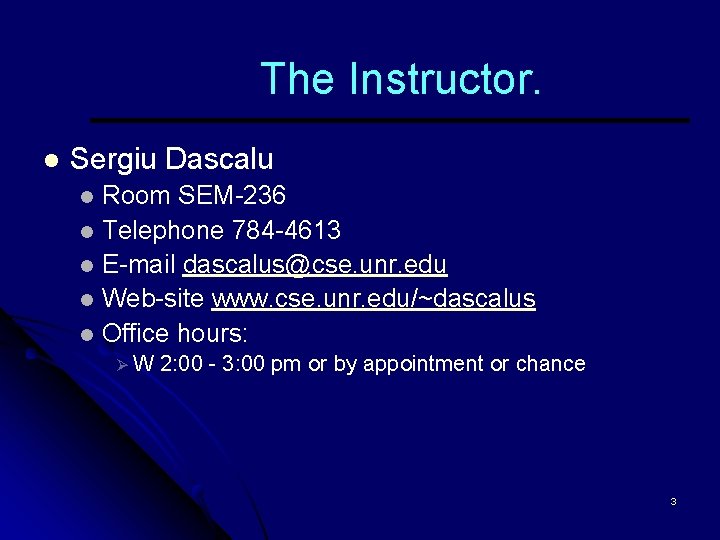 The Instructor.

Sergiu Dascalu

Room SEM-236

Telephone 784-4613

E-mail dascalus@cse.unr.edu

Web-site www.cse.unr.edu/~dascalus

Office hours:

W 2:00 - 3:00 pm or by appointment or chance

3